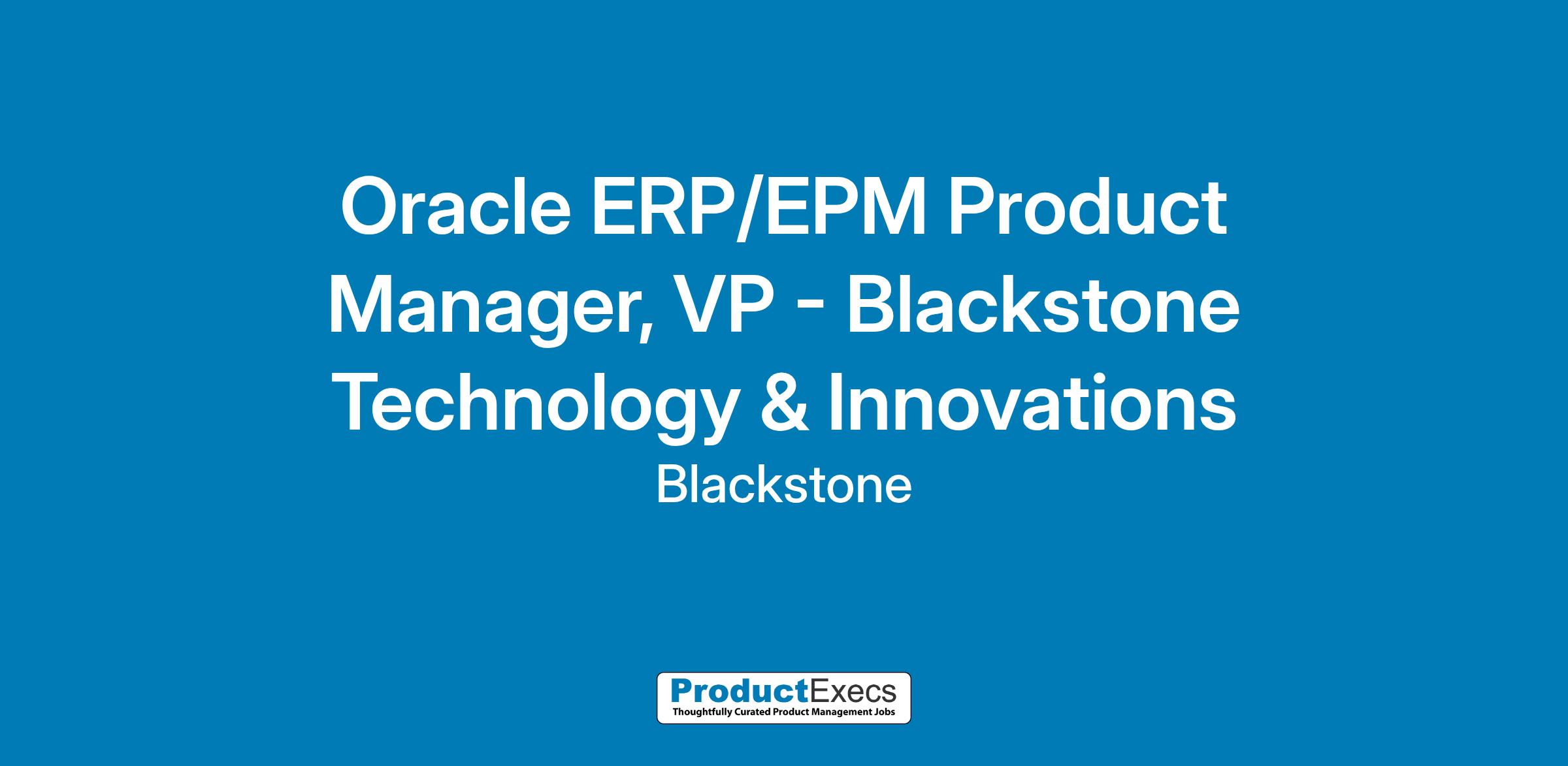 Oracle ERP/EPM Product Manager, VP - Blackstone Technology & Innovations

Blackstone

ProductExecs
Thoughtfully Curated Product Management Jobs